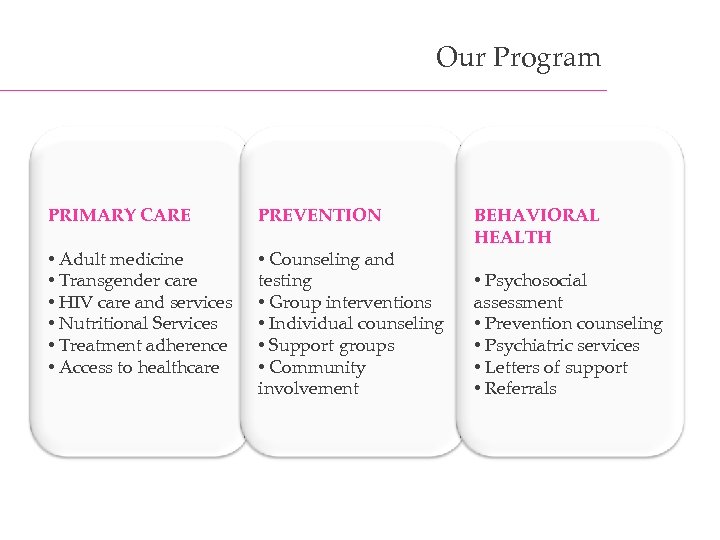 Our Program

PRIMARY CARE

• Adult medicine
• Transgender care
• HIV care and services
• Nutritional Services
• Treatment adherence
• Access to healthcare

PREVENTION

• Counseling and testing
• Group interventions
• Individual counseling
• Support groups
• Community involvement

BEHAVIORAL HEALTH

• Psychosocial assessment
• Prevention counseling
• Psychiatric services
• Letters of support
• Referrals